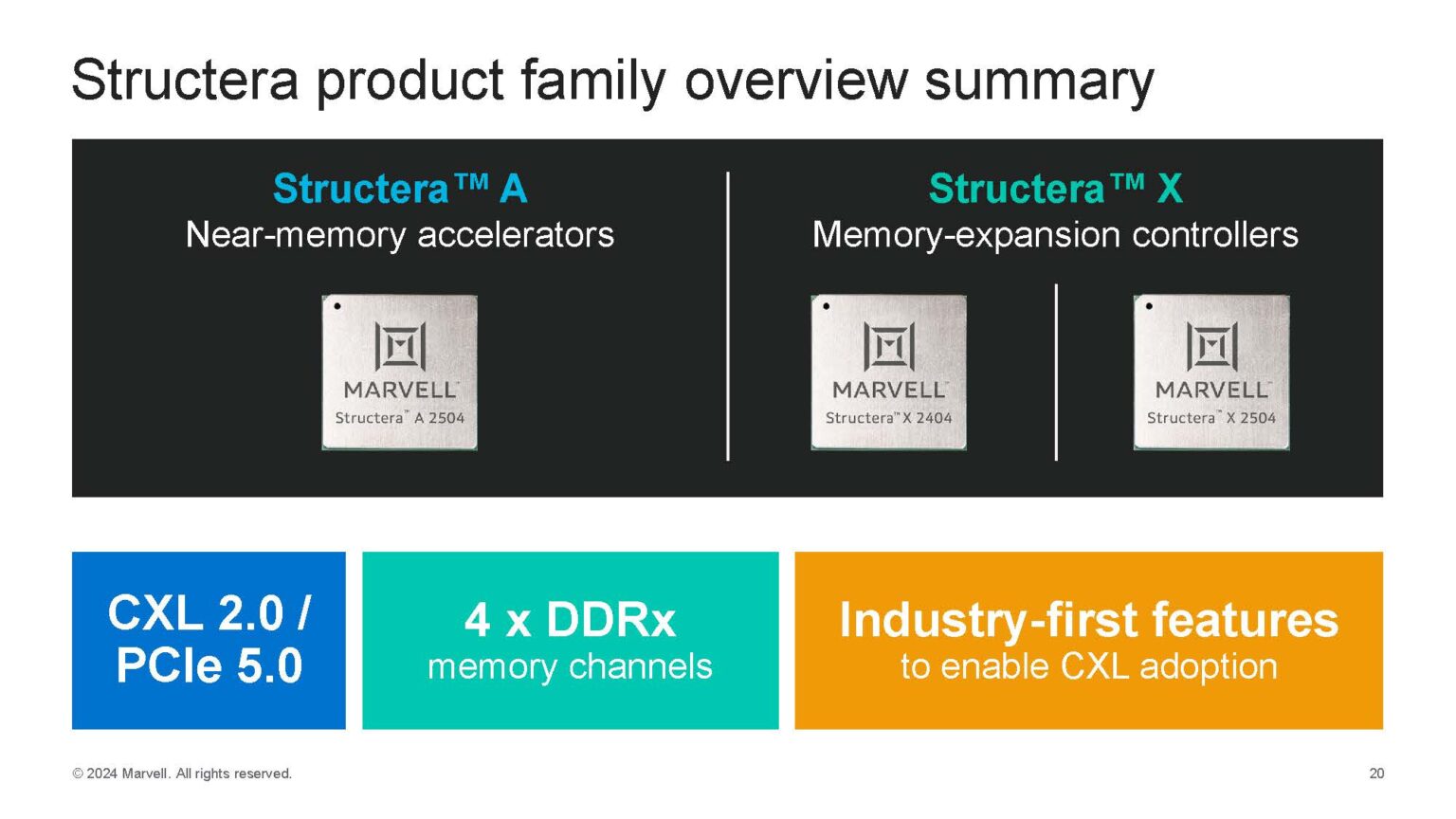 Structera product family overview summary

Structera™ A
Near-memory accelerators

MARVELL
Structera™ A 2504

Structera™ X
Memory-expansion controllers

MARVELL
Structera™ X 2404

MARVELL
Structera™ X 2504

CXL 2.0 / PCIe 5.0

4 x DDRx
memory channels

Industry-first features
to enable CXL adoption

© 2024 Marvell. All rights reserved.

20